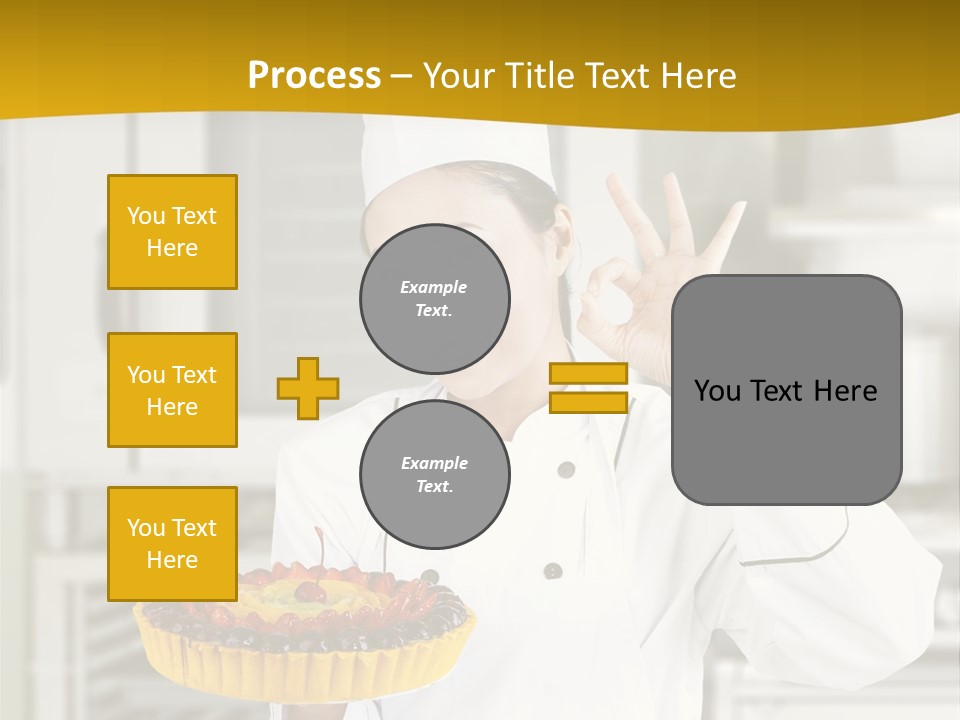 Process – Your Title Text Here

You Text Here

You Text Here

You Text Here

Example Text.

Example Text.

You Text Here